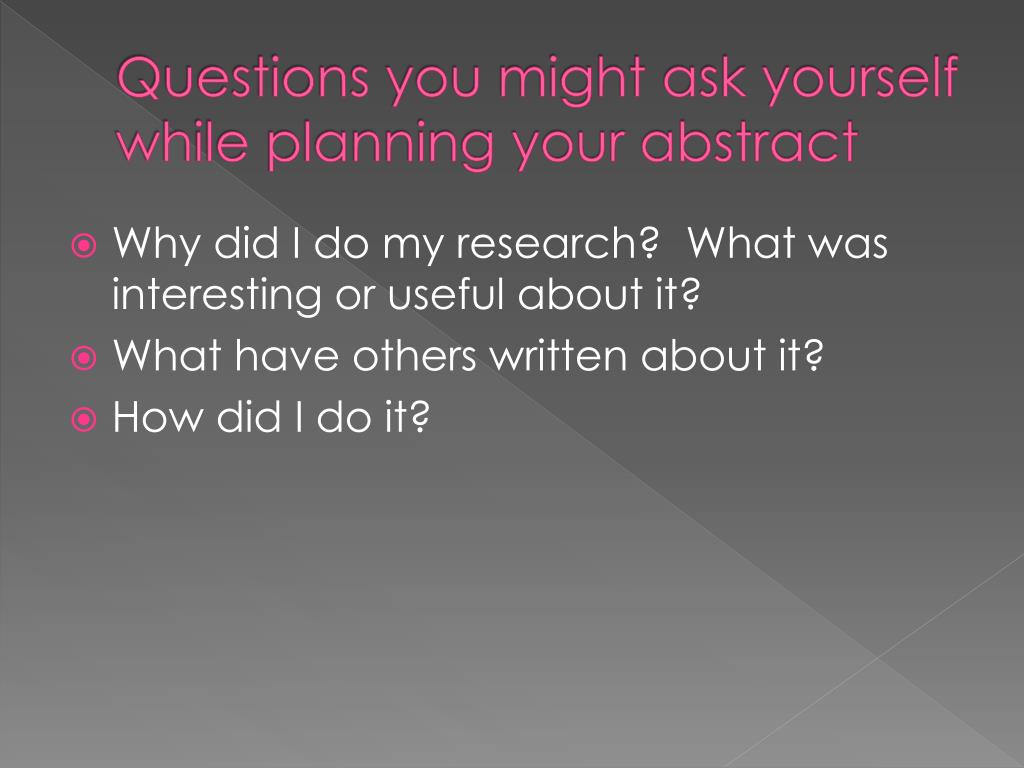 Questions you might ask yourself while planning your abstract

Why did I do my research? What was interesting or useful about it?
What have others written about it?
How did I do it?